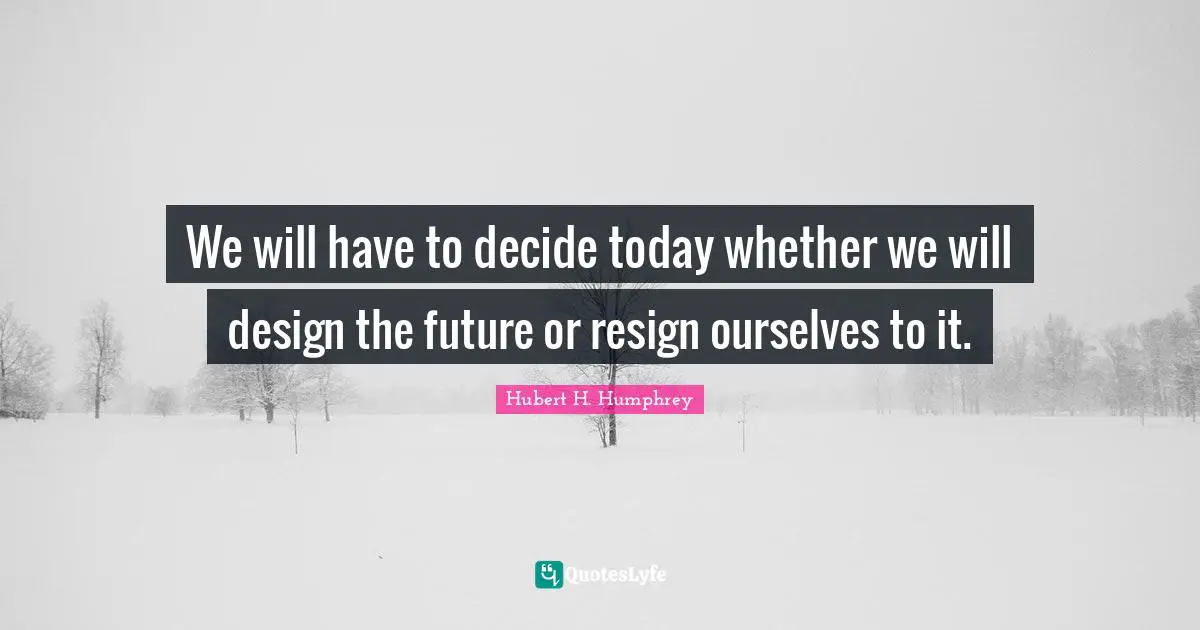 We will have to decide today whether we will design the future or resign ourselves to it.

Hubert H. Humphrey

QuotesLyfe